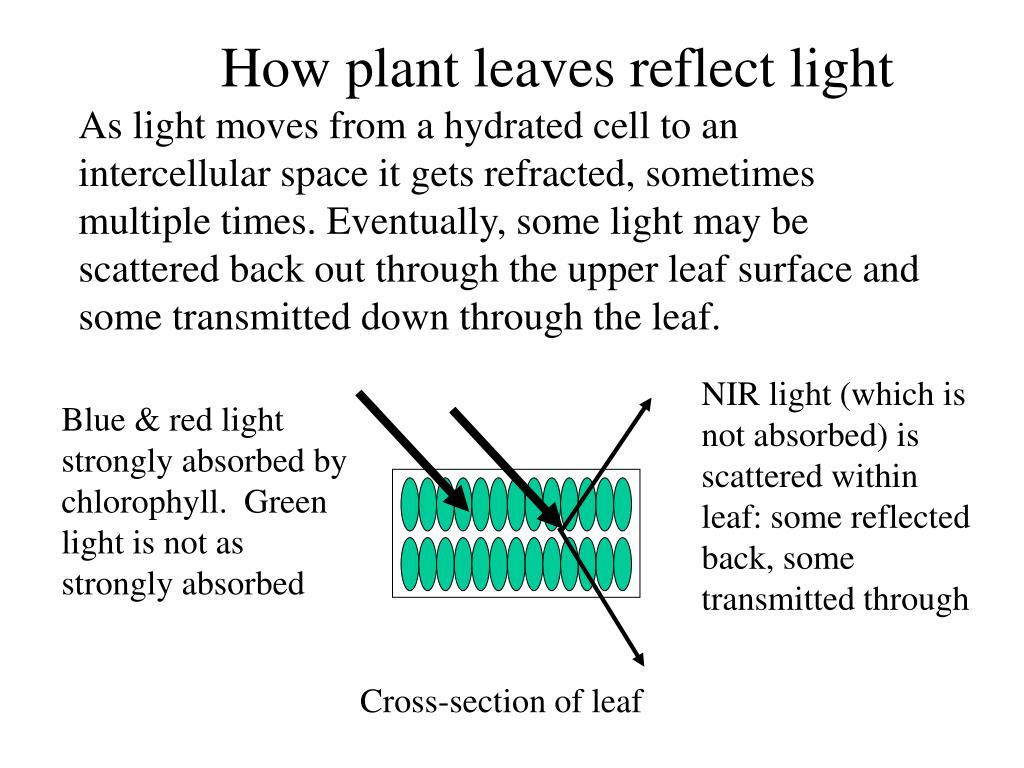 How plant leaves reflect light

As light moves from a hydrated cell to an intercellular space it gets refracted, sometimes multiple times. Eventually, some light may be scattered back out through the upper leaf surface and some transmitted down through the leaf.

Blue & red light strongly absorbed by chlorophyll. Green light is not as strongly absorbed

NIR light (which is not absorbed) is scattered within leaf: some reflected back, some transmitted through

Cross-section of leaf